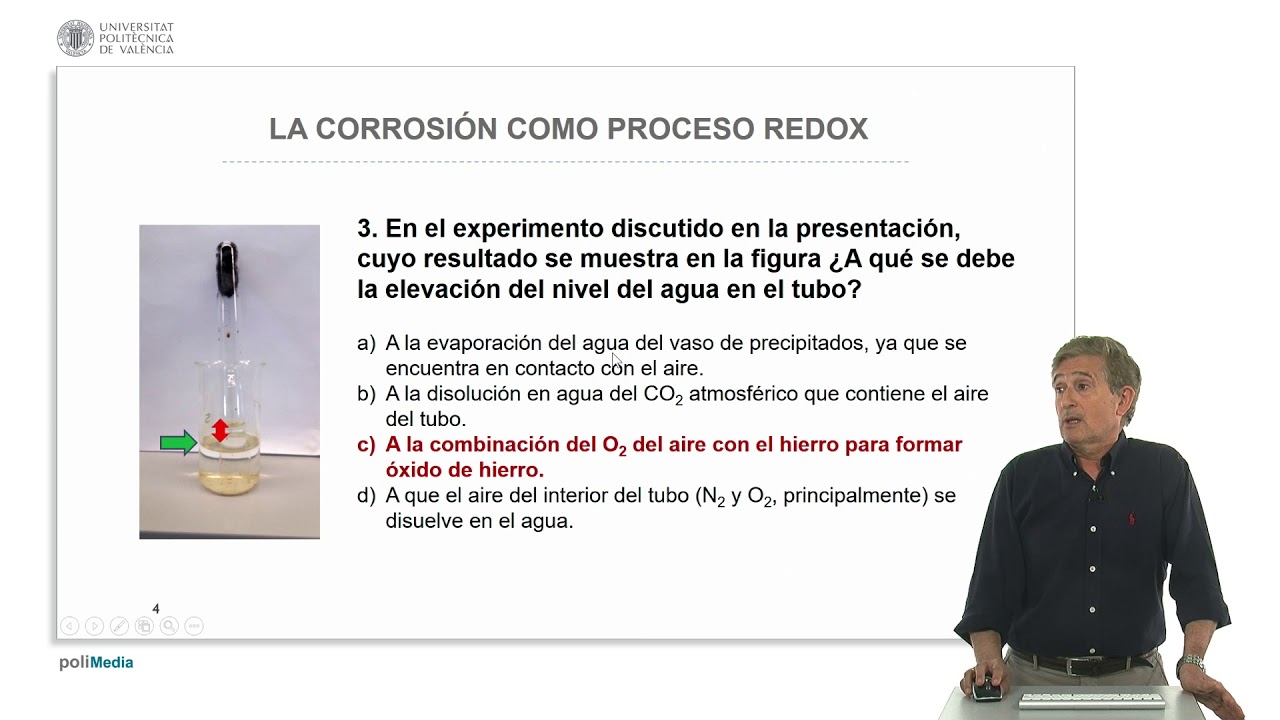 UNIVERSITAT POLITÈCNICA DE VALÈNCIA

LA CORROSIÓN COMO PROCESO REDOX

3. En el experimento discutido en la presentación, cuyo resultado se muestra en la figura ¿A qué se debe la elevación del nivel del agua en el tubo?

a) A la evaporación del agua del vaso de precipitados, ya que se encuentra en contacto con el aire.
b) A la disolución en agua del $CO_2$ atmosférico que contiene el aire del tubo.
c) A la combinación del $O_2$ del aire con el hierro para formar óxido de hierro.
d) A que el aire del interior del tubo ($N_2$ y $O_2$, principalmente) se disuelve en el agua.

4

poliMedia